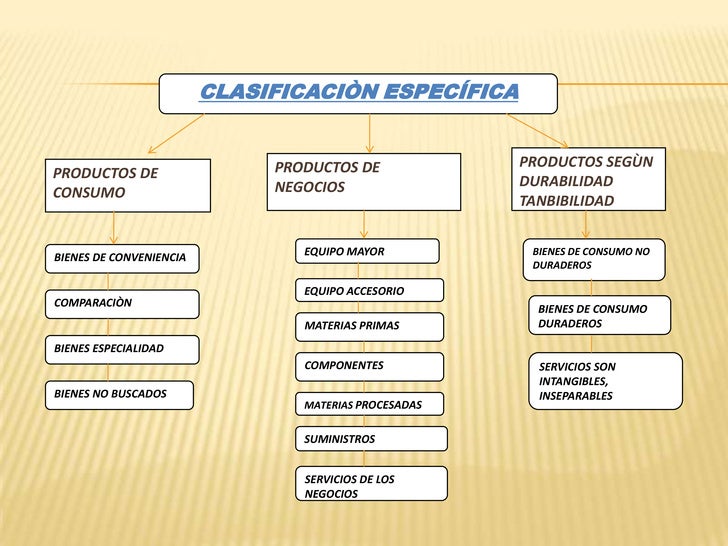 CLASIFICACIÒN ESPECÍFICA

PRODUCTOS DE CONSUMO

BIENES DE CONVENIENCIA

COMPARACIÒN

BIENES ESPECIALIDAD

BIENES NO BUSCADOS

PRODUCTOS DE NEGOCIOS

EQUIPO MAYOR

EQUIPO ACCESORIO

MATERIAS PRIMAS

COMPONENTES

MATERIAS PROCESADAS

SUMINISTROS

SERVICIOS DE LOS NEGOCIOS

PRODUCTOS SEGÙN DURABILIDAD TANBIBILIDAD

BIENES DE CONSUMO NO DURADEROS

BIENES DE CONSUMO DURADEROS

SERVICIOS SON INTANGIBLES, INSEPARABLES